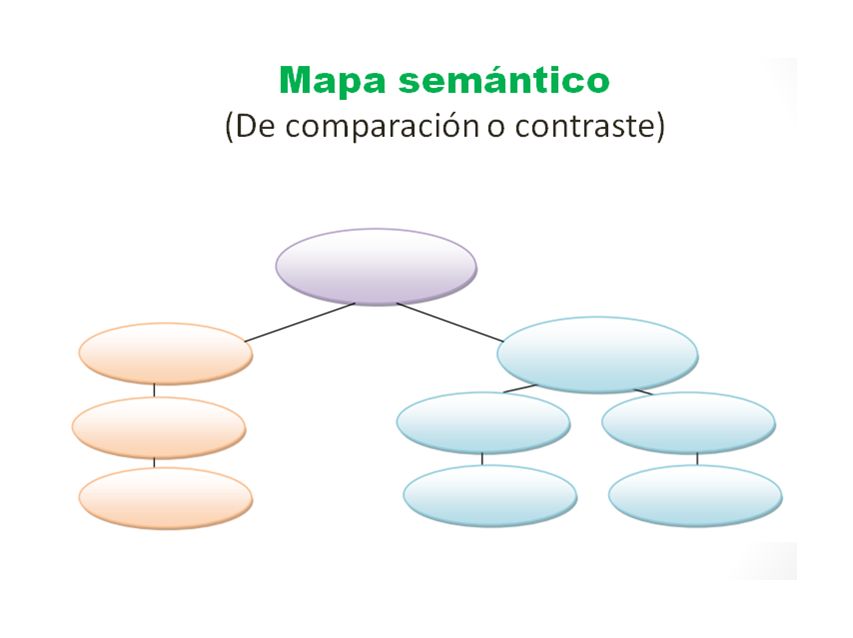 Mapa semántico
(De comparación o contraste)